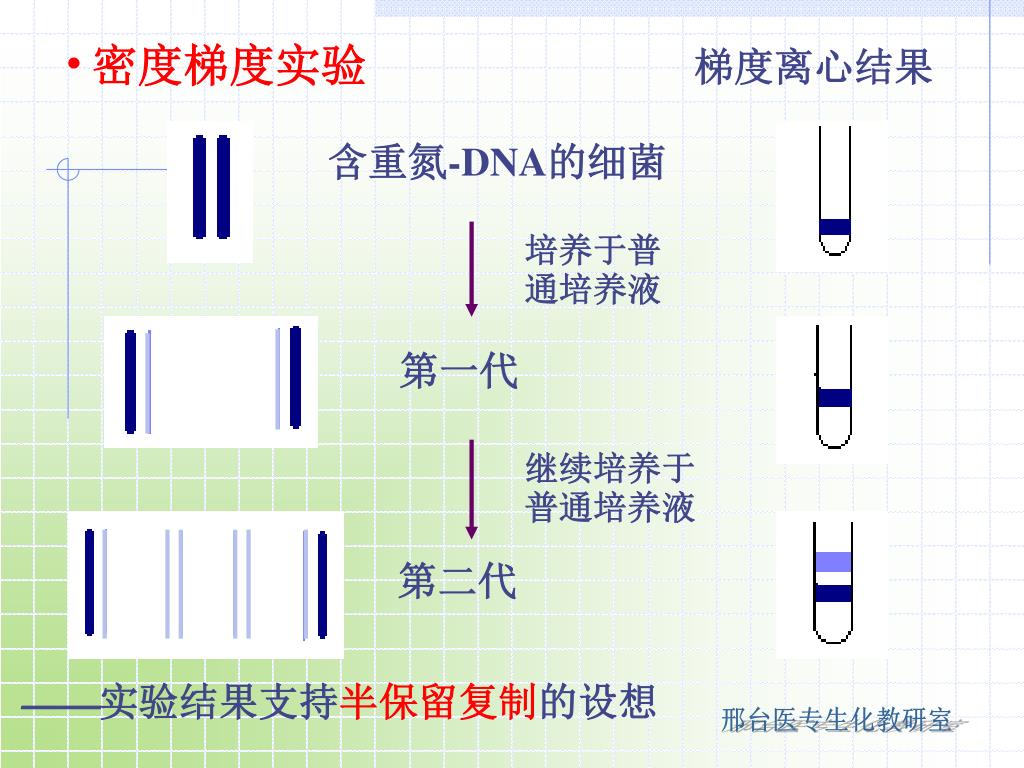 • 密度梯度实验

梯度离心结果

含重氮-DNA的细菌

培养于普通培养液

第一代

继续培养于普通培养液

第二代

——实验结果支持半保留复制的设想

邢台医专生化教研室